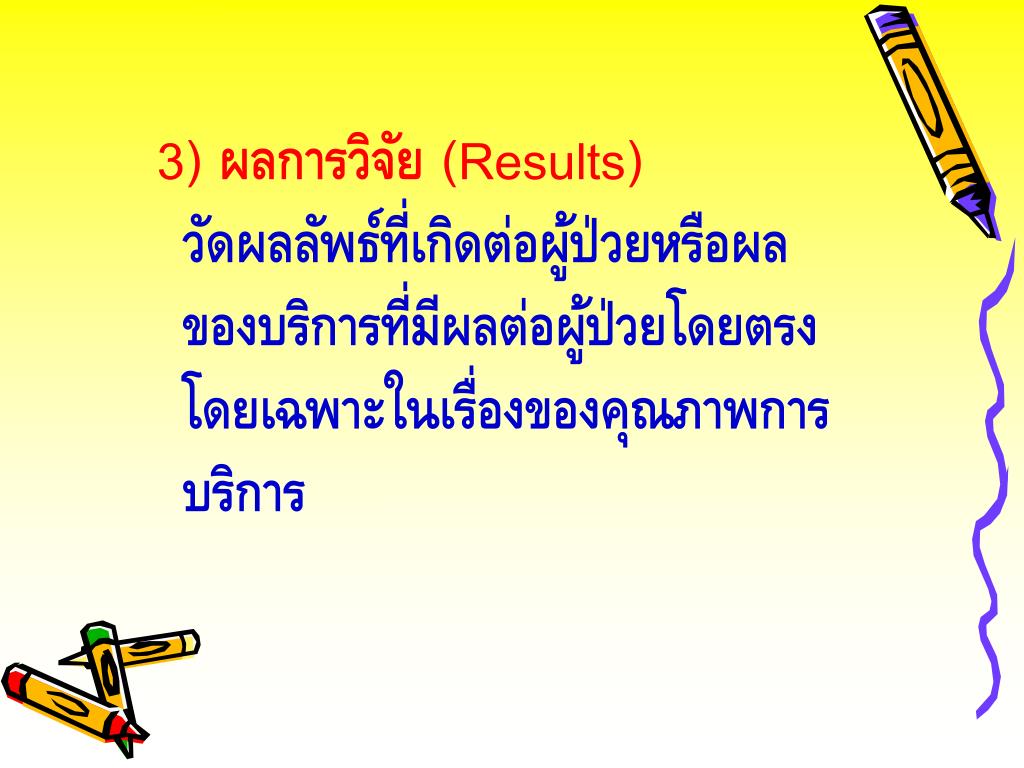 3) ผลการวิจัย (Results)

วัดผลลัพธ์ที่เกิดต่อผู้ป่วยหรือผลของบริการที่มีผลต่อผู้ป่วยโดยตรง โดยเฉพาะในเรื่องของคุณภาพการบริการ